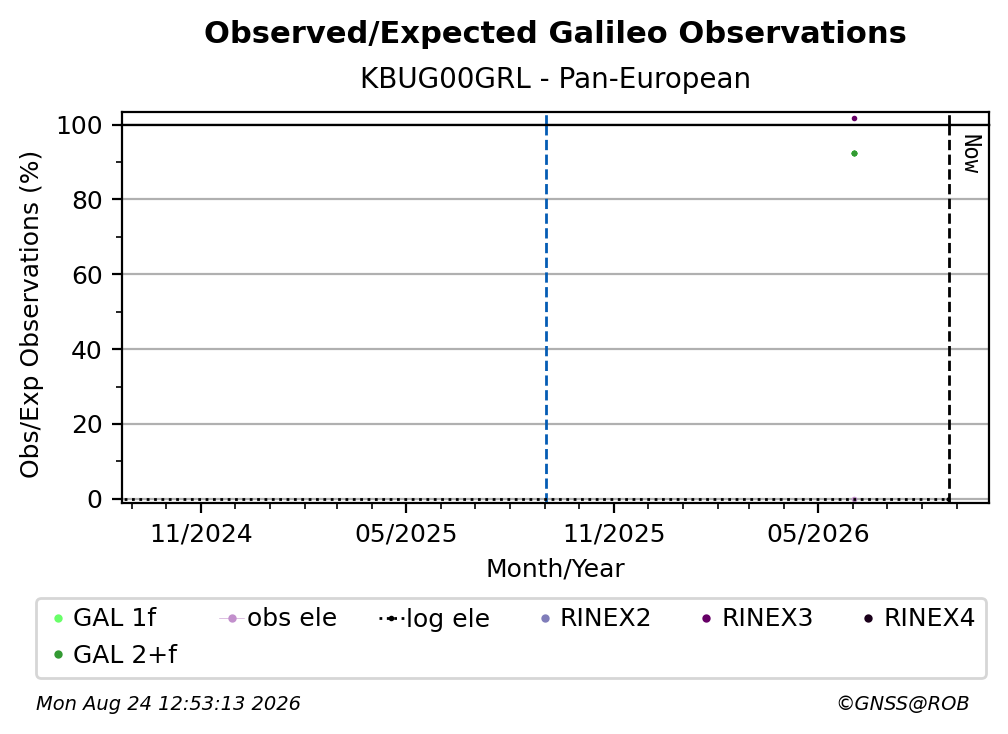 Observed/Expected Galileo Observations
KBUG00GRL - Pan-European

Obs/Exp Observations (%)
100
80
60
40
20
0

Now

11/2024
05/2025
11/2025
05/2026
Month/Year

GAL 1f
obs ele
log ele
RINEX2
RINEX3
RINEX4
GAL 2+f

Mon Aug 24 12:53:13 2026
©GNSS@ROB